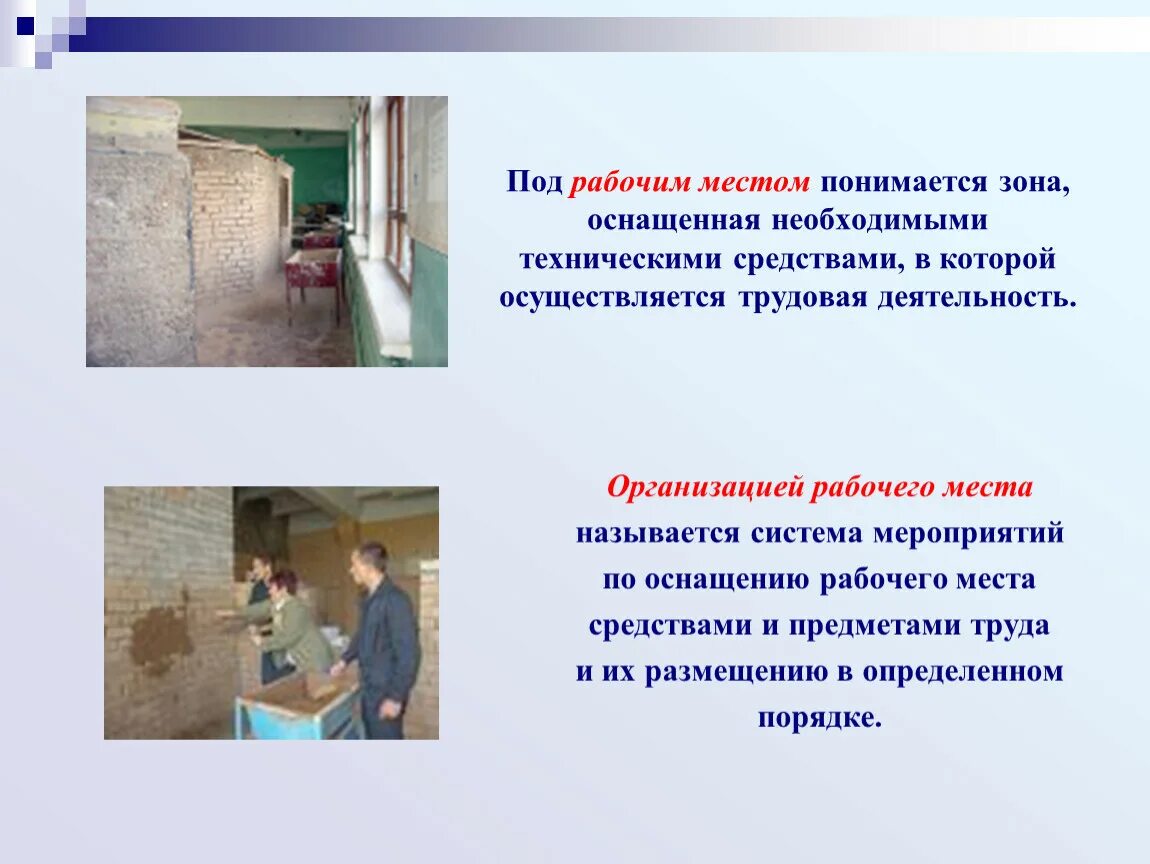 Под рабочим местом понимается зона, оснащенная необходимыми техническими средствами, в которой осуществляется трудовая деятельность.

Организацией рабочего места называется система мероприятий по оснащению рабочего места средствами и предметами труда и их размещению в определенном порядке.